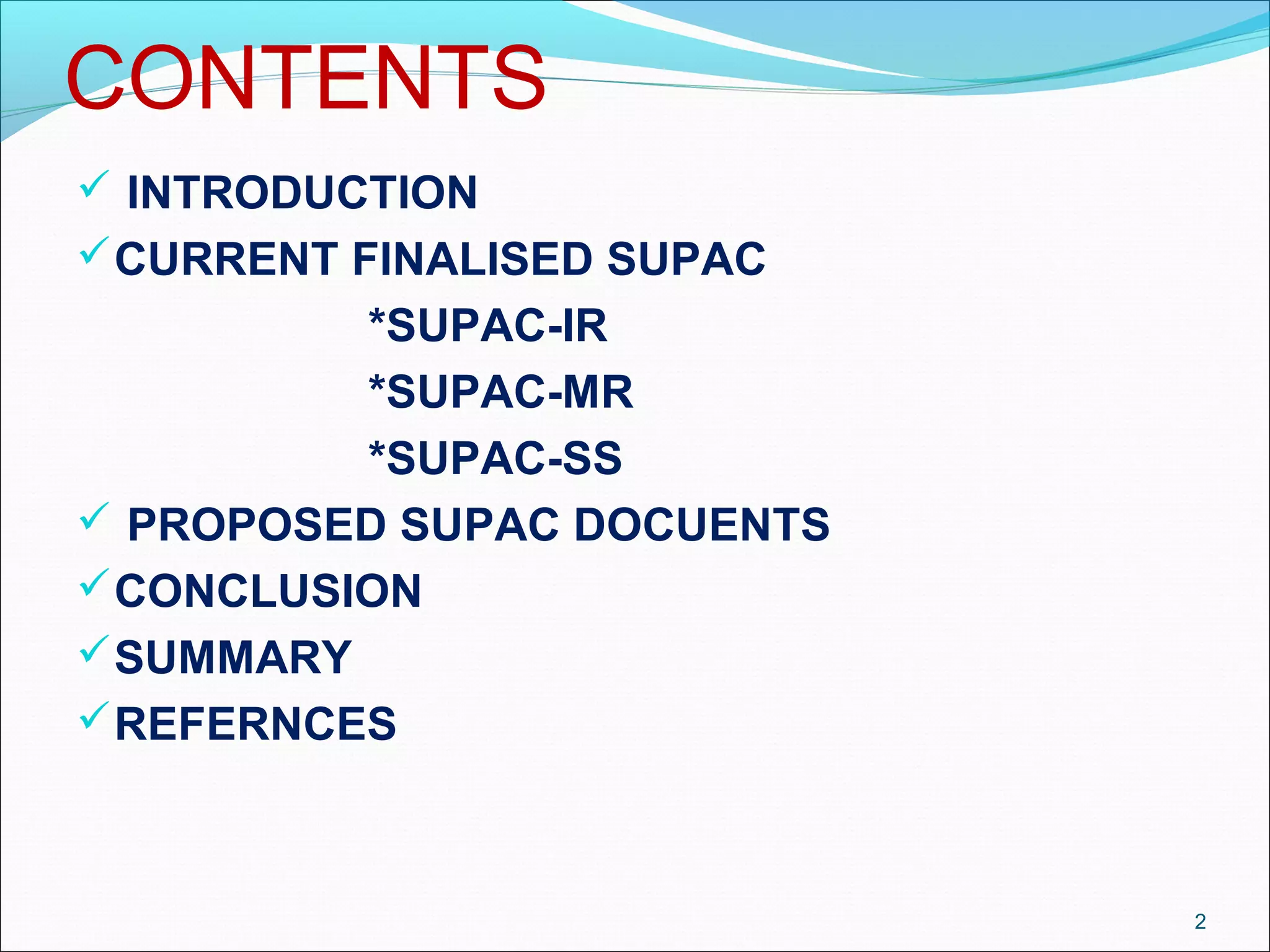 CONTENTS

✓ INTRODUCTION

✓ CURRENT FINALISED SUPAC

*SUPAC-IR

*SUPAC-MR

*SUPAC-SS

✓ PROPOSED SUPAC DOCUENTS

✓ CONCLUSION

✓ SUMMARY

✓ REFERNCES

2